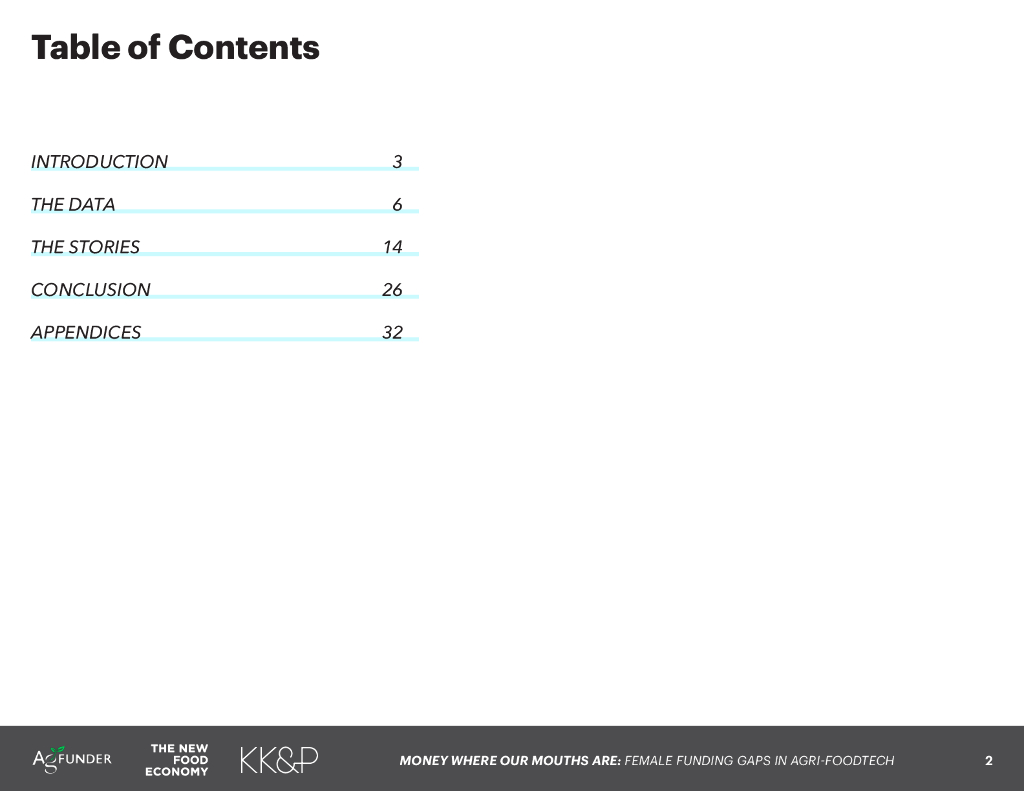 Table of Contents

INTRODUCTION 3

THE DATA 6

THE STORIES 14

CONCLUSION 26

APPENDICES 32

AGFUNDER THE NEW FOOD ECONOMY KK&P MONEY WHERE OUR MOUTHS ARE: FEMALE FUNDING GAPS IN AGRI-FOODTECH 2